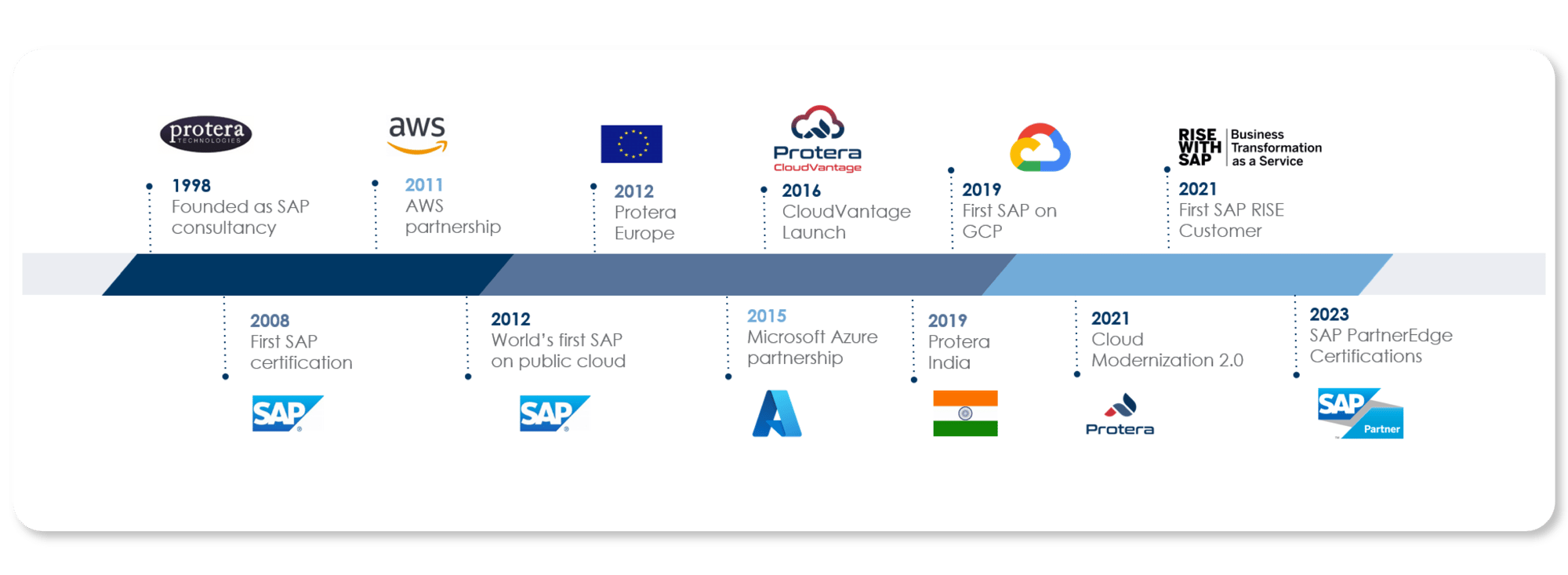 protera TECHNOLOGIES

1998
Founded as SAP consultancy

aws

2011
AWS partnership

2012
Protera Europe

Protera CloudVantage

2016
CloudVantage Launch

2019
First SAP on GCP

RISE WITH SAP Business Transformation as a Service

2021
First SAP RISE Customer

2008
First SAP certification

SAP

2012
World's first SAP on public cloud

SAP

2015
Microsoft Azure partnership

2019
Protera India

2021
Cloud Modernization 2.0

Protera

2023
SAP PartnerEdge Certifications

SAP Partner